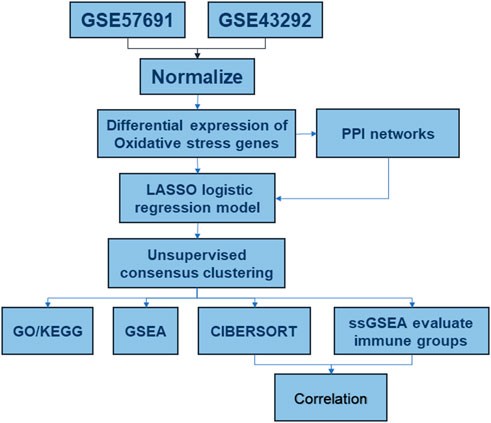 GSE57691

GSE43292

Normalize

Differential expression of Oxidative stress genes

PPI networks

LASSO logistic regression model

Unsupervised consensus clustering

GO/KEGG

GSEA

CIBERSORT

ssGSEA evaluate immune groups

Correlation